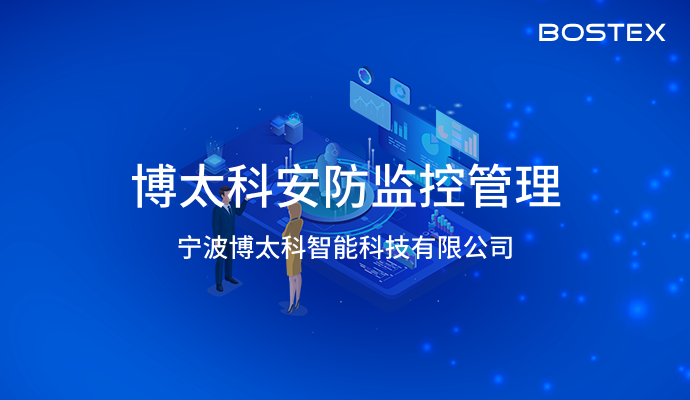 BOSTEX

博太科安防监控管理

宁波博太科智能科技有限公司